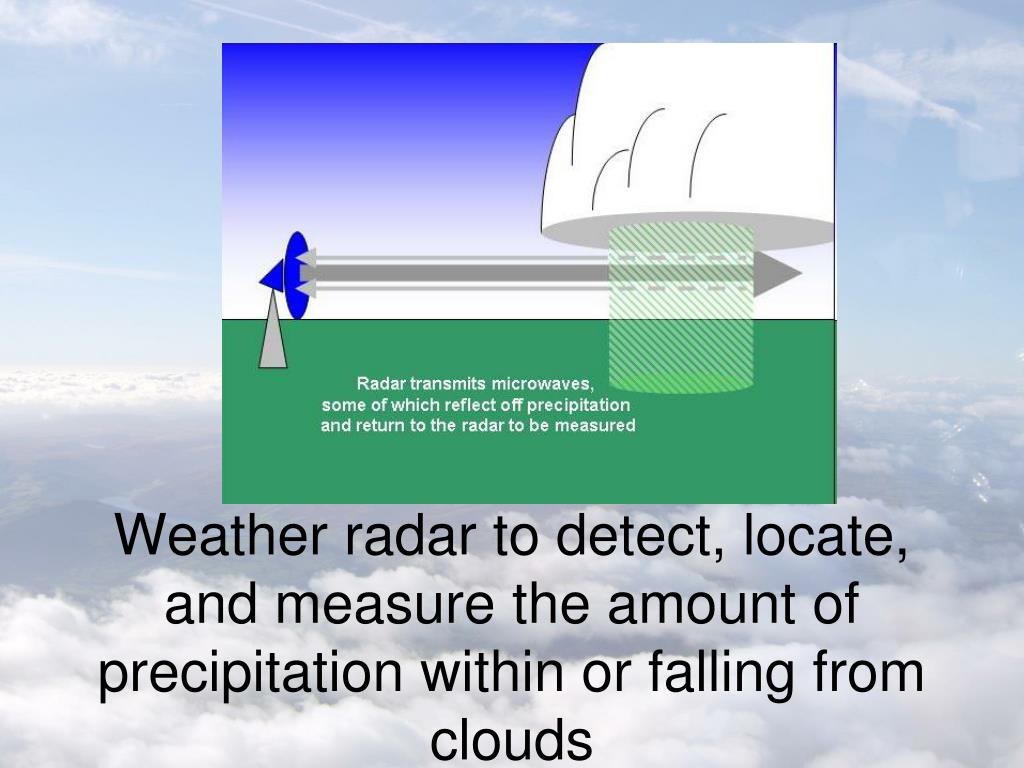 Radar transmits microwaves, some of which reflect off precipitation and return to the radar to be measured

Weather radar to detect, locate, and measure the amount of precipitation within or falling from clouds